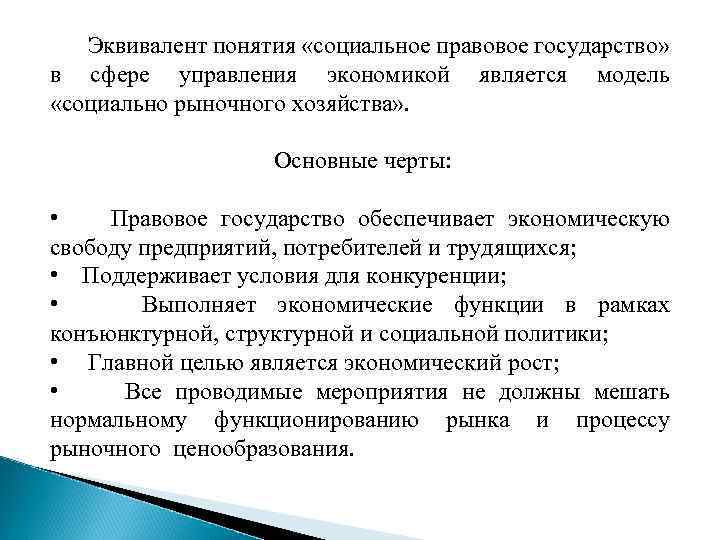 Эквивалент понятия «социальное правовое государство» в сфере управления экономикой является модель «социально рыночного хозяйства».

Основные черты:

• Правовое государство обеспечивает экономическую свободу предприятий, потребителей и трудящихся;
• Поддерживает условия для конкуренции;
• Выполняет экономические функции в рамках конъюнктурной, структурной и социальной политики;
• Главной целью является экономический рост;
• Все проводимые мероприятия не должны мешать нормальному функционированию рынка и процессу рыночного ценообразования.